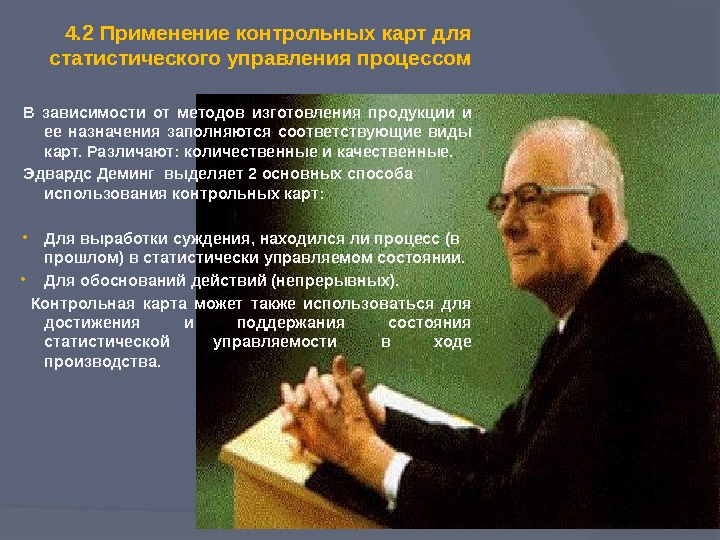 4.2 Применение контрольных карт для статистического управления процессом

В зависимости от методов изготовления продукции и ее назначения заполняются соответствующие виды карт. Различают: количественные и качественные.

Эдвардс Деминг выделяет 2 основных способа использования контрольных карт:

• Для выработки суждения, находился ли процесс (в прошлом) в статистически управляемом состоянии.
• Для обоснований действий (непрерывных).

Контрольная карта может также использоваться для достижения и поддержания состояния статистической управляемости в ходе производства.